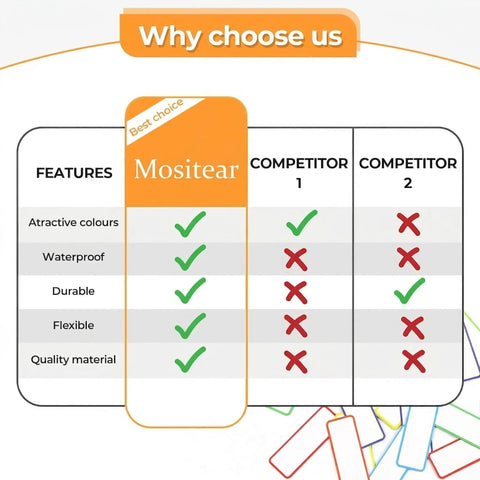 Why choose us

Best choice

| FEATURES | Mositear | COMPETITOR 1 | COMPETITOR 2 |
|---|---|---|---|
| Atractive colours | ✓ | ✓ | ✗ |
| Waterproof | ✓ | ✗ | ✗ |
| Durable | ✓ | ✗ | ✓ |
| Flexible | ✓ | ✗ | ✗ |
| Quality material | ✓ | ✗ | ✗ |